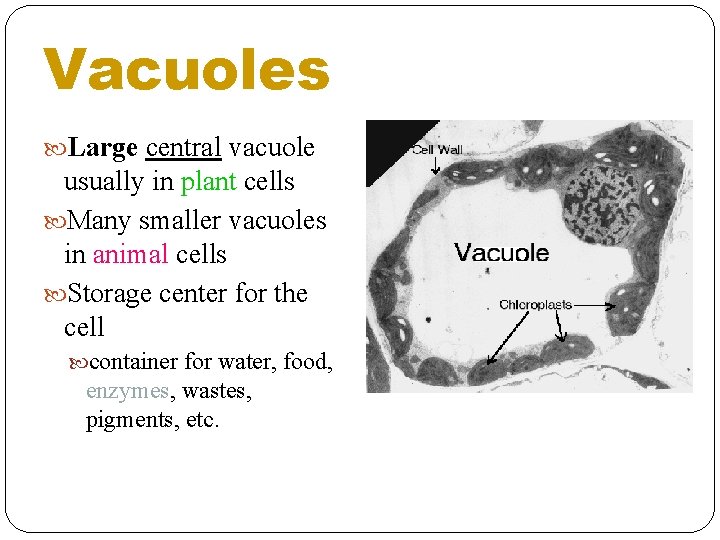 Vacuoles

Large central vacuole usually in plant cells

Many smaller vacuoles in animal cells

Storage center for the cell

container for water, food, enzymes, wastes, pigments, etc.

Cell Wall

Vacuole

Chloroplasts